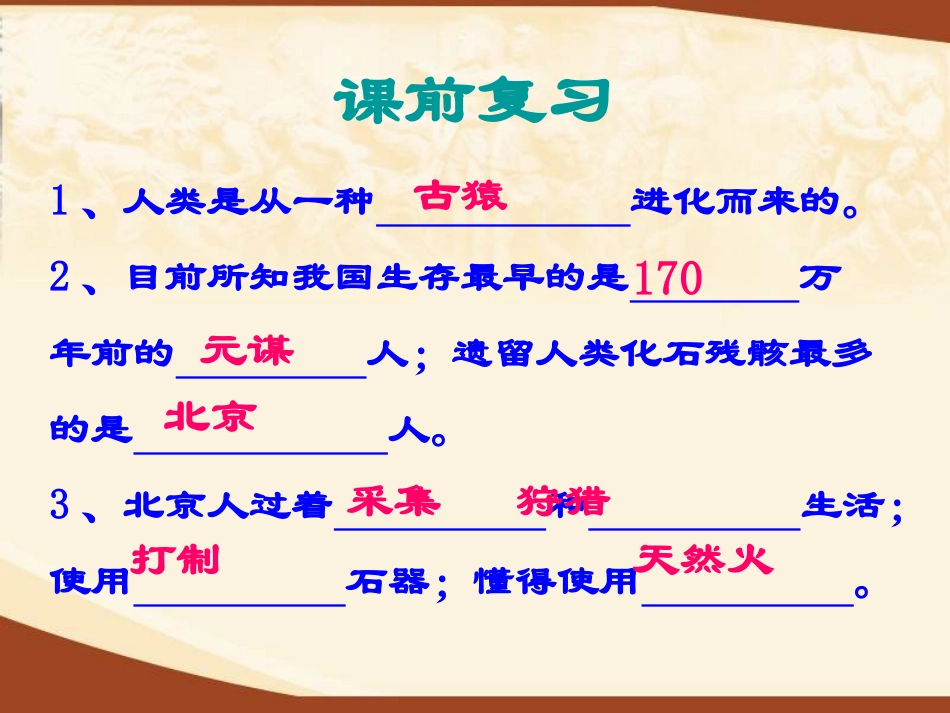 课前复习

1、人类是从一种 古猿 进化而来的。

2、目前所知我国生存最早的是 170 万年前的 元谋 人；遗留人类化石残骸最多的是 北京 人。

3、北京人过着 采集 和 狩猎 生活；使用 打制 石器；懂得使用 天然火 。